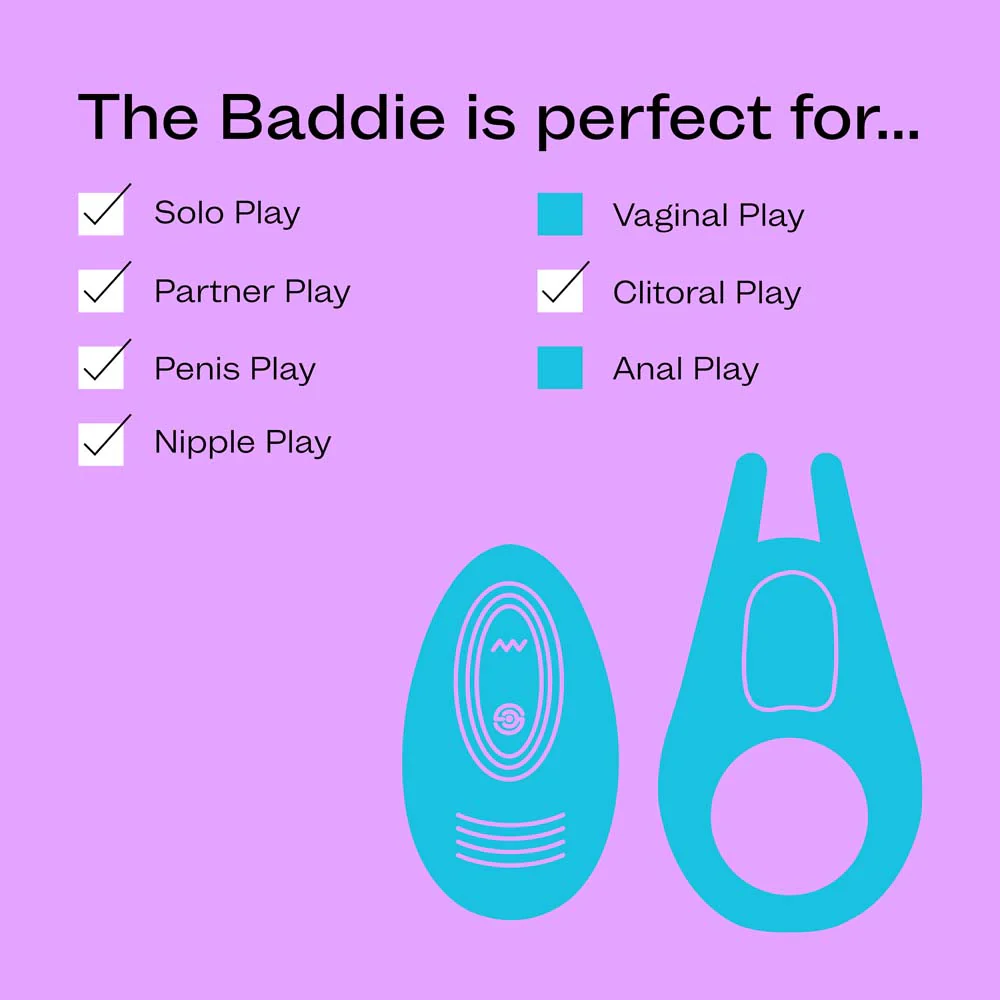 The Baddie is perfect for...

Solo Play

Partner Play

Penis Play

Nipple Play

Vaginal Play

Clitoral Play

Anal Play